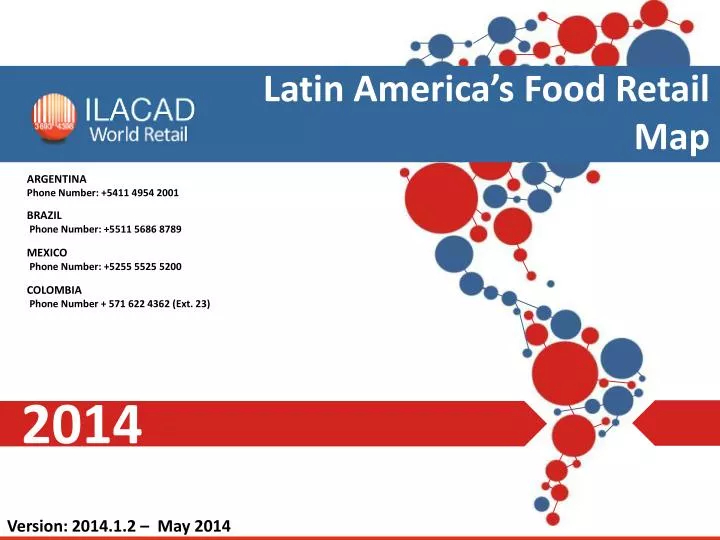 ILACAD World Retail

Latin America's Food Retail Map

ARGENTINA
Phone Number: +5411 4954 2001

BRAZIL
Phone Number: +5511 5686 8789

MEXICO
Phone Number: +5255 5525 5200

COLOMBIA
Phone Number + 571 622 4362 (Ext. 23)

2014

Version: 2014.1.2 – May 2014